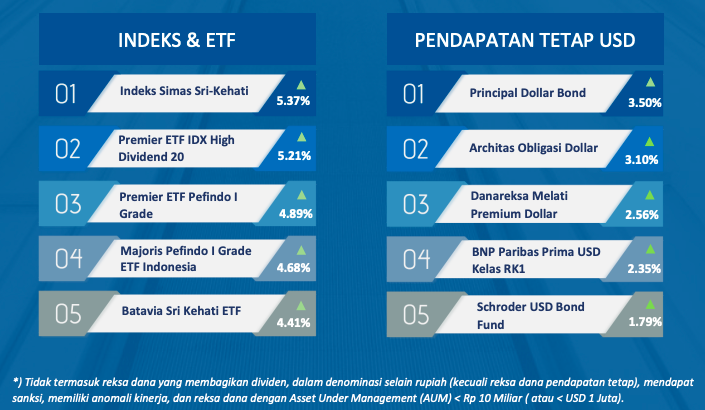 INDEKS & ETF

01 Indeks Simas Sri-Kehati 5.37%

02 Premier ETF IDX High Dividend 20 5.21%

03 Premier ETF Pefindo I Grade 4.89%

04 Majoris Pefindo I Grade ETF Indonesia 4.68%

05 Batavia Sri Kehati ETF 4.41%

PENDAPATAN TETAP USD

01 Principal Dollar Bond 3.50%

02 Architas Obligasi Dollar 3.10%

03 Danareksa Melati Premium Dollar 2.56%

04 BNP Paribas Prima USD Kelas RK1 2.35%

05 Schroder USD Bond Fund 1.79%

*) Tidak termasuk reksa dana yang membagikan dividen, dalam denominasi selain rupiah (kecuali reksa dana pendapatan tetap), mendapat sanksi, memiliki anomali kinerja, dan reksa dana dengan Asset Under Management (AUM) < Rp 10 Miliar ( atau < USD 1 Juta).